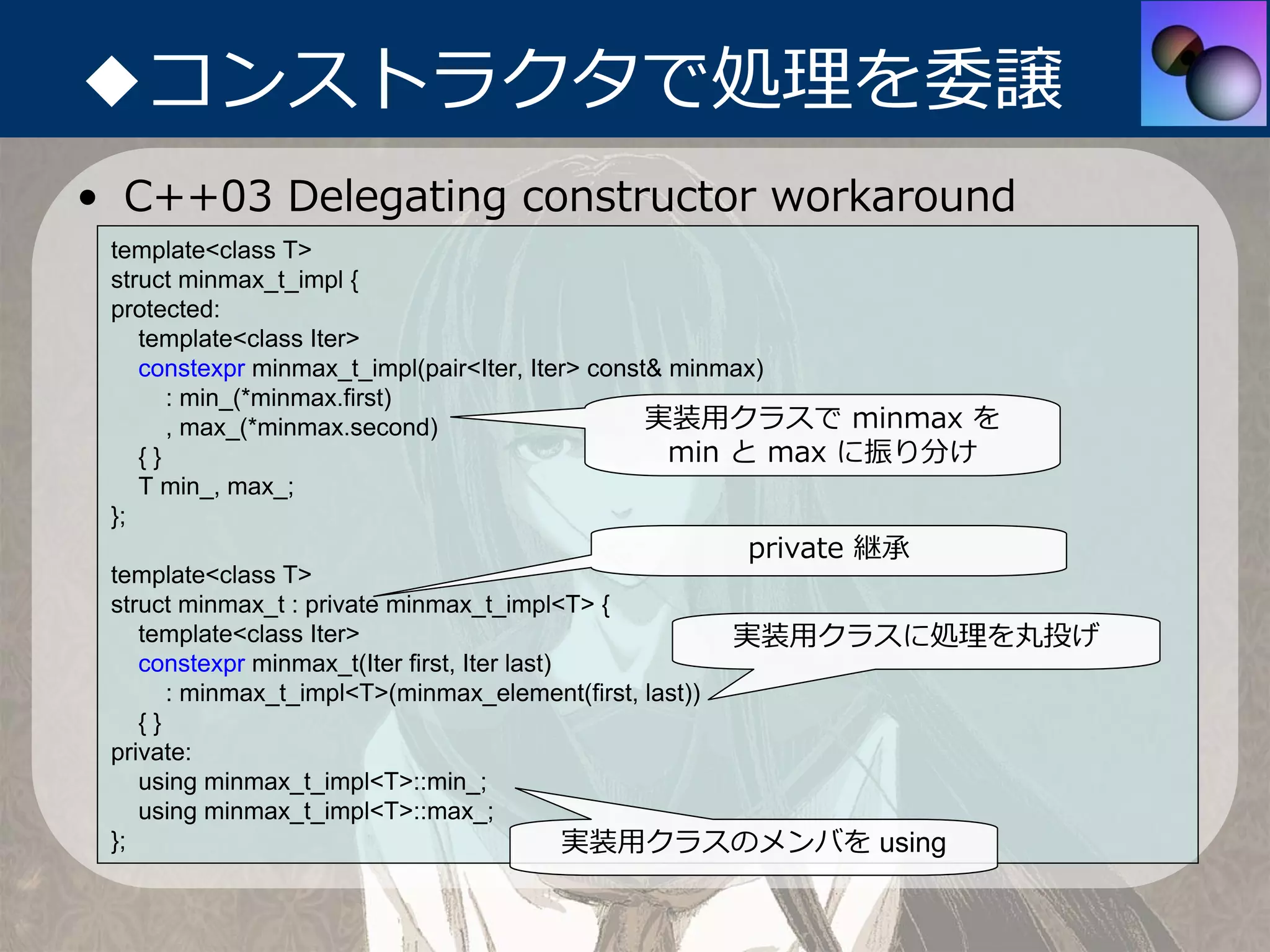 ◆コンストラクタで処理を委譲

• C++03 Delegating constructor workaround

template<class T>
struct minmax_t_impl {
protected:
    template<class Iter>
    constexpr minmax_t_impl(pair<Iter, Iter> const& minmax)
        : min_(*minmax.first)
        , max_(*minmax.second)
    { }
    T min_, max_;
};

template<class T>
struct minmax_t : private minmax_t_impl<T> {
    template<class Iter>
    constexpr minmax_t(Iter first, Iter last)
        : minmax_t_impl<T>(minmax_element(first, last))
    { }
private:
    using minmax_t_impl<T>::min_;
    using minmax_t_impl<T>::max_;
};

実装用クラスで minmax を min と max に振り分け

private 継承

実装用クラスに処理を丸投げ

実装用クラスのメンバを using